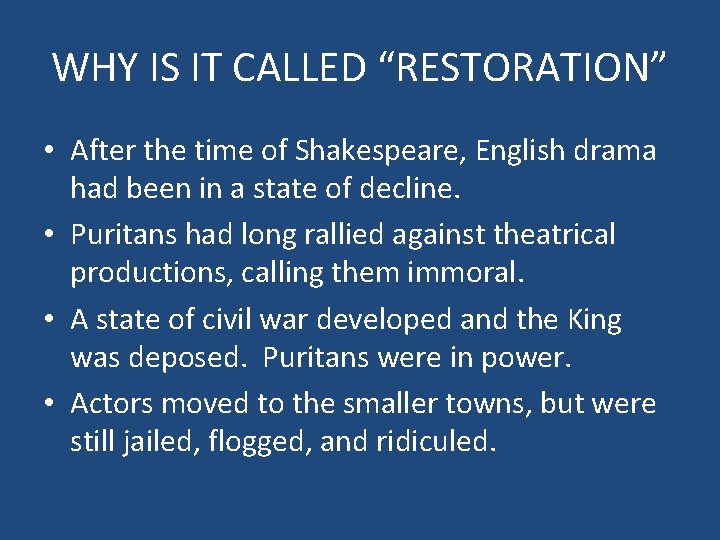 WHY IS IT CALLED “RESTORATION”

• After the time of Shakespeare, English drama had been in a state of decline.

• Puritans had long rallied against theatrical productions, calling them immoral.

• A state of civil war developed and the King was deposed.  Puritans were in power.

• Actors moved to the smaller towns, but were still jailed, flogged, and ridiculed.